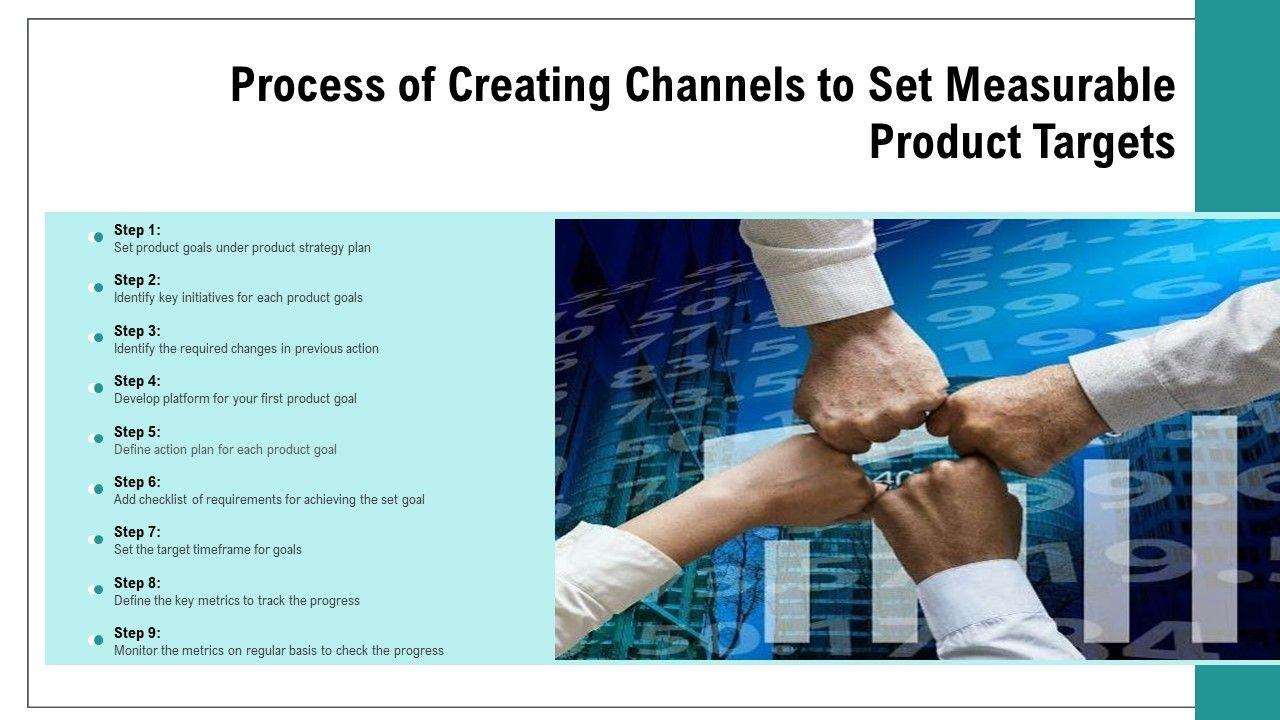 Process of Creating Channels to Set Measurable Product Targets

Step 1:
Set product goals under product strategy plan

Step 2:
Identify key initiatives for each product goals

Step 3:
Identify the required changes in previous action

Step 4:
Develop platform for your first product goal

Step 5:
Define action plan for each product goal

Step 6:
Add checklist of requirements for achieving the set goal

Step 7:
Set the target timeframe for goals

Step 8:
Define the key metrics to track the progress

Step 9:
Monitor the metrics on regular basis to check the progress